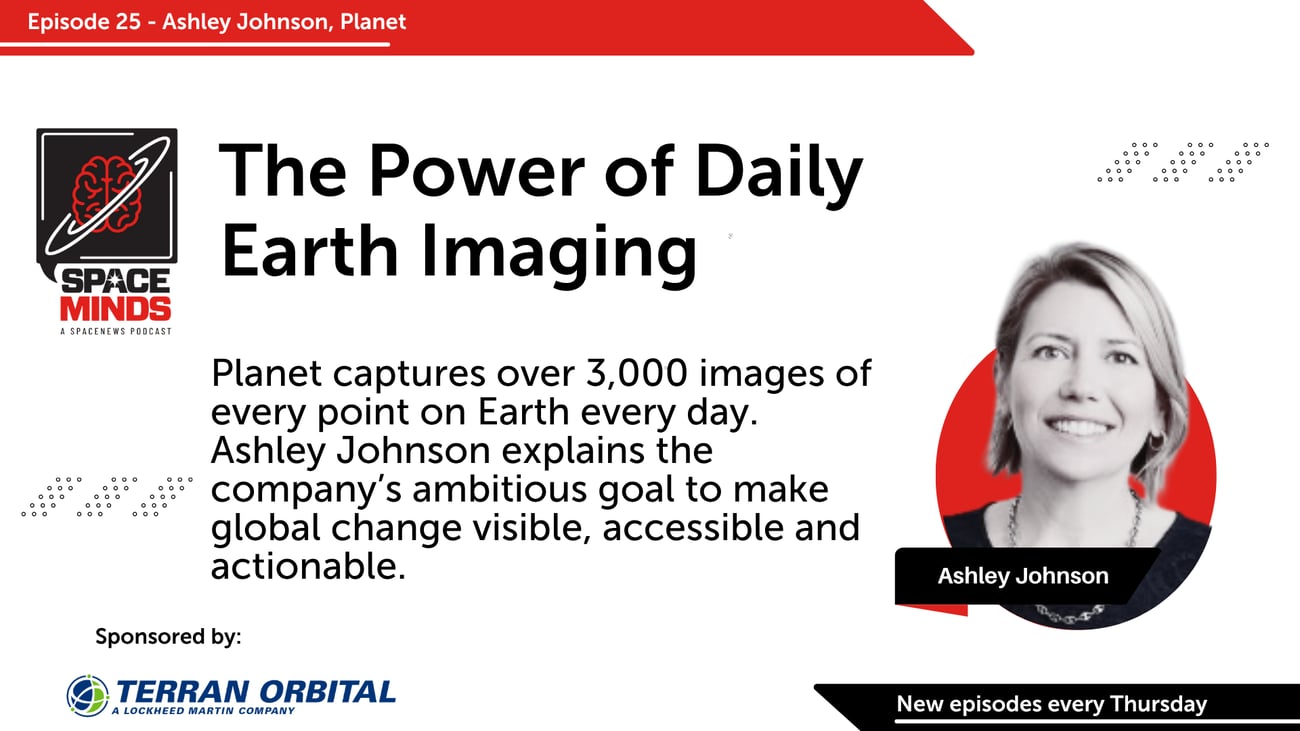 Episode 25 - Ashley Johnson, Planet

SPACE MINDS
A SPACENEWS PODCAST

The Power of Daily Earth Imaging

Planet captures over 3,000 images of every point on Earth every day. Ashley Johnson explains the company's ambitious goal to make global change visible, accessible and actionable.

Ashley Johnson

Sponsored by:

TERRAN ORBITAL
A LOCKHEED MARTIN COMPANY

New episodes every Thursday